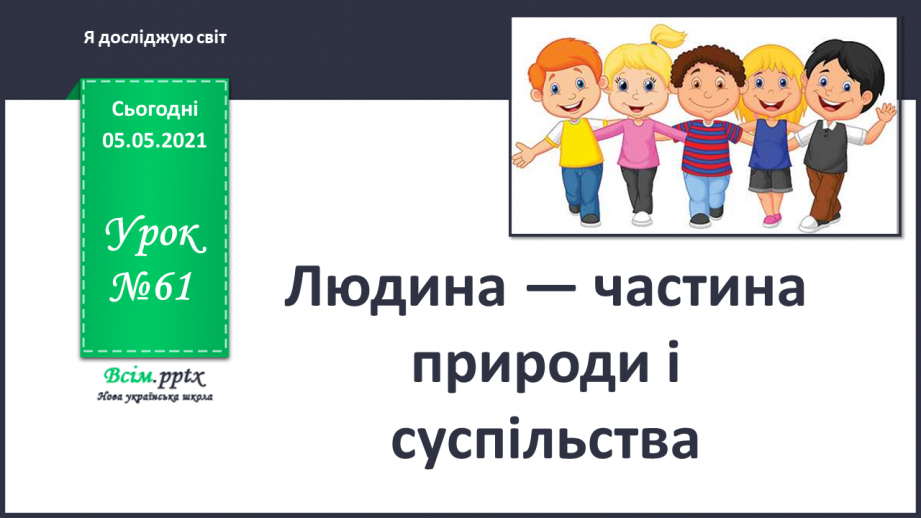 Я досліджую світ

Сьогодні
05.05.2021

Урок
№61

Всім.pptx
Нова українська школа

Людина — частина природи і суспільства